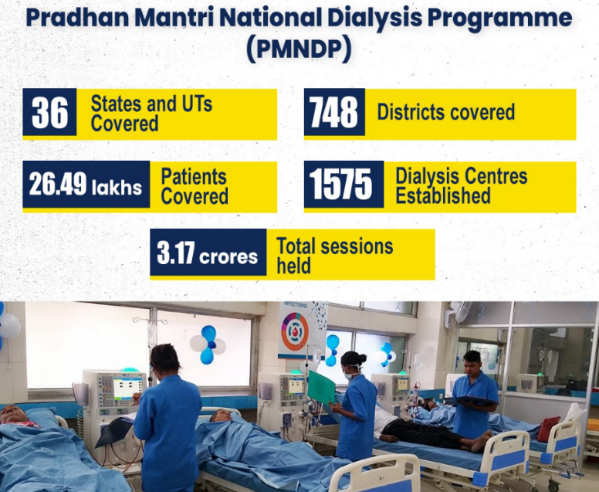 Pradhan Mantri National Dialysis Programme (PMNDP)

36 States and UTs Covered

748 Districts covered

26.49 lakhs Patients Covered

1575 Dialysis Centres Established

3.17 crores Total sessions held

INFECTIONS